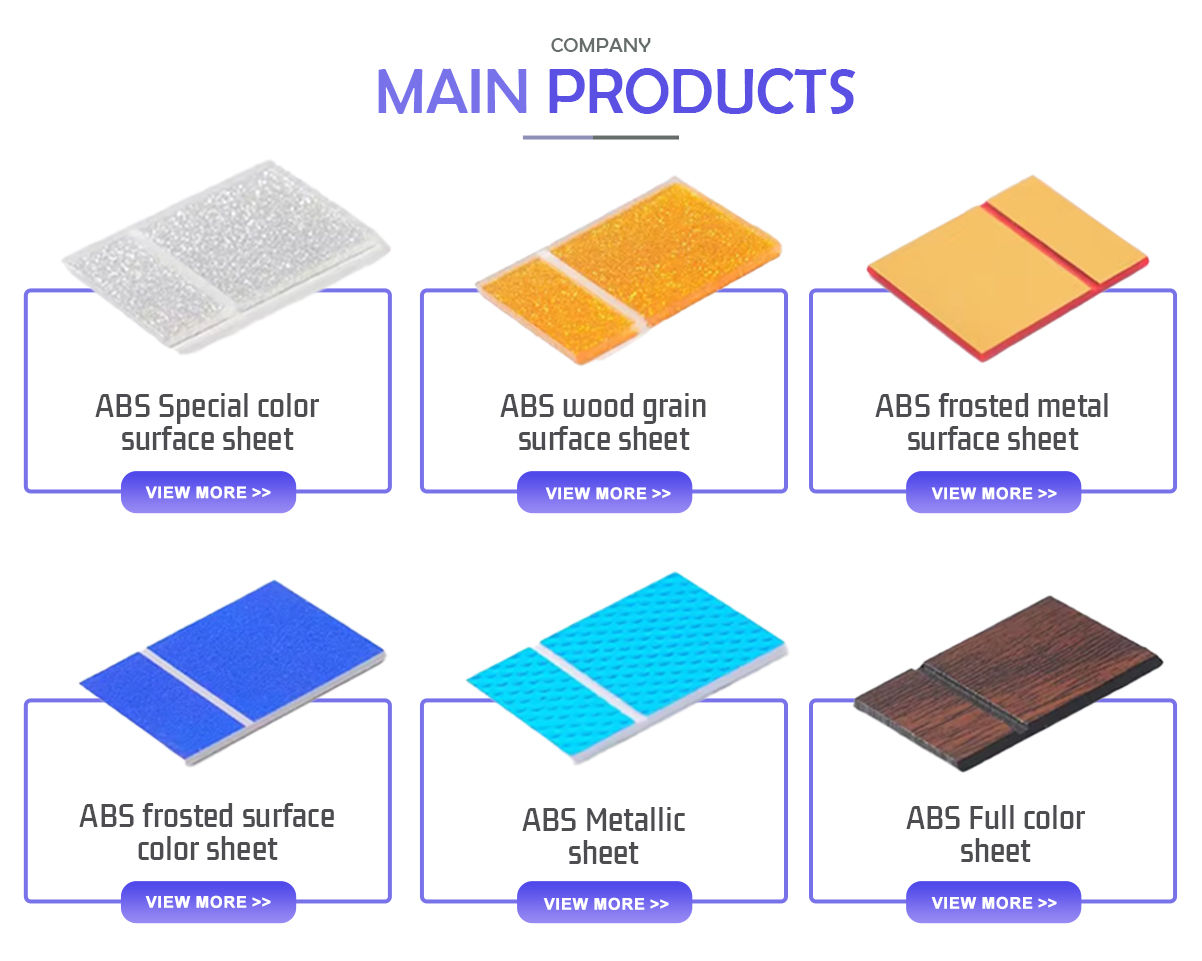 COMPANY
MAIN PRODUCTS

ABS Special color surface sheet
VIEW MORE >>

ABS wood grain surface sheet
VIEW MORE >>

ABS frosted metal surface sheet
VIEW MORE >>

ABS frosted surface color sheet
VIEW MORE >>

ABS Metallic sheet
VIEW MORE >>

ABS Full color sheet
VIEW MORE >>